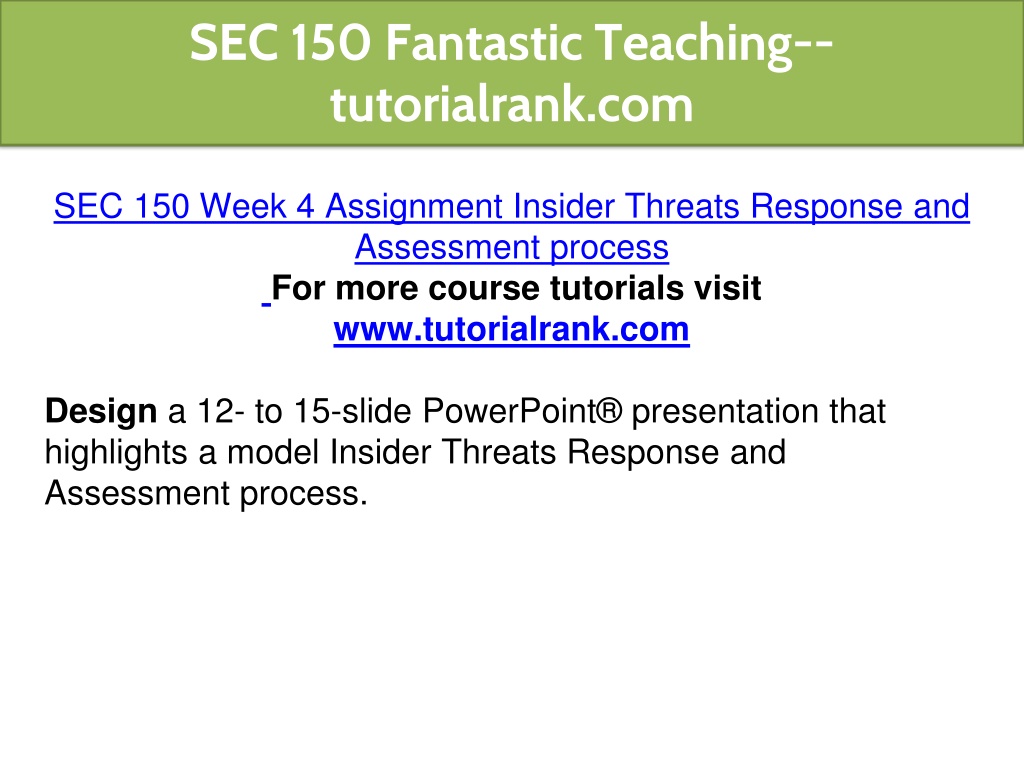 SEC 150 Fantastic Teaching--tutorialrank.com

SEC 150 Week 4 Assignment Insider Threats Response and Assessment process
For more course tutorials visit
www.tutorialrank.com

Design a 12- to 15-slide PowerPoint® presentation that highlights a model Insider Threats Response and Assessment process.